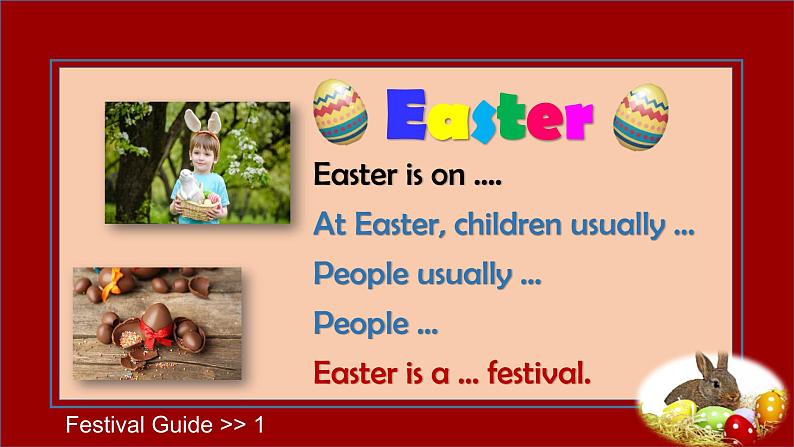 Easter

Easter is on ....

At Easter, children usually ...

People usually ...

People ...

Easter is a ... festival.

Festival Guide >> 1